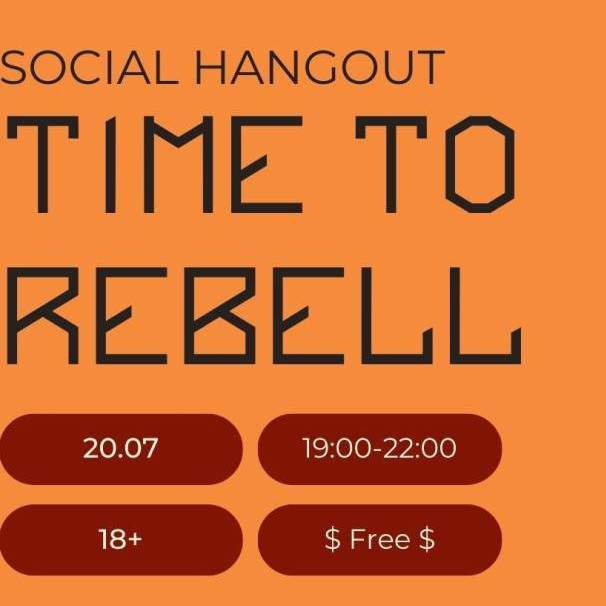 SOCIAL HANGOUT
TIME TO REBELL

20.07
19:00-22:00
18+
\$ Free \$